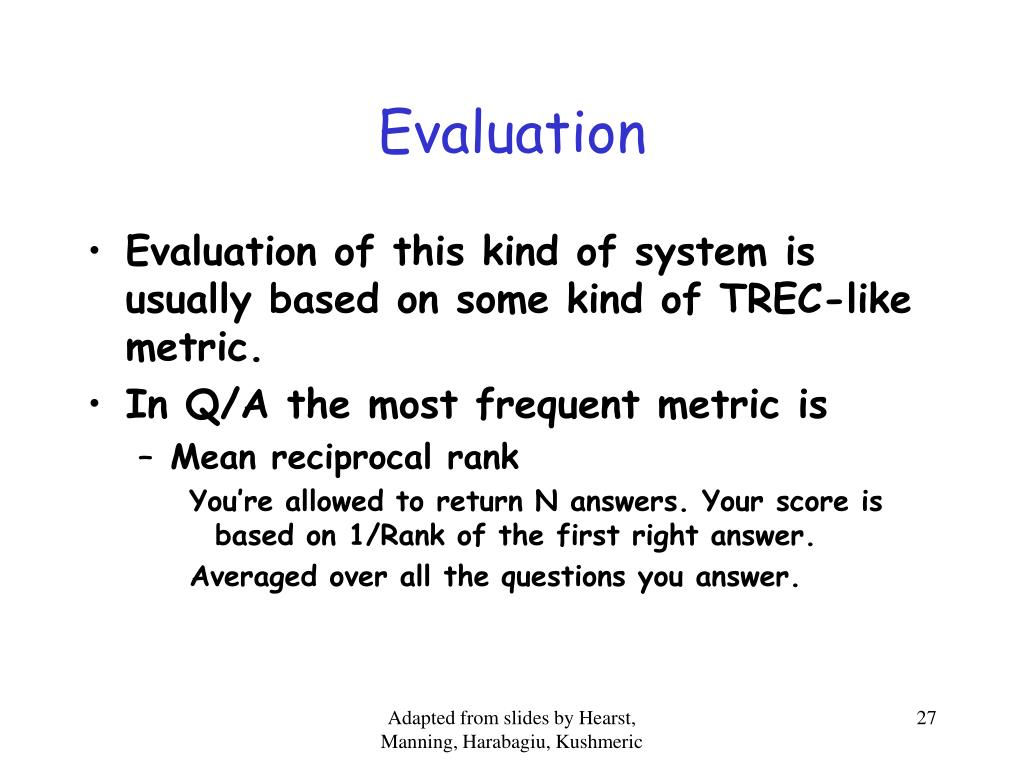 Evaluation

• Evaluation of this kind of system is usually based on some kind of TREC-like metric.
• In Q/A the most frequent metric is
– Mean reciprocal rank

You're allowed to return N answers. Your score is based on 1/Rank of the first right answer.

Averaged over all the questions you answer.

Adapted from slides by Hearst, Manning, Harabagiu, Kushmeric

27